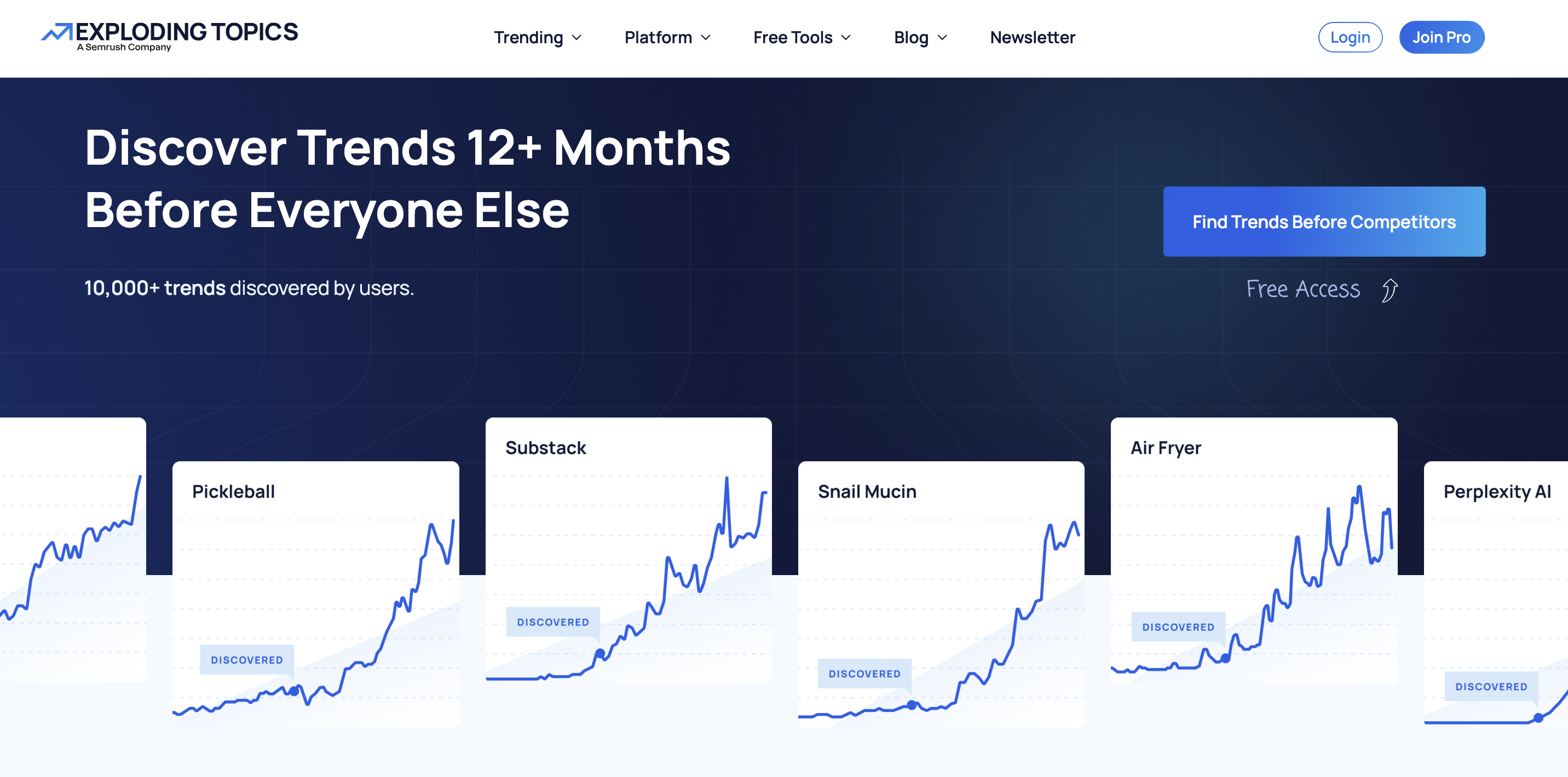 EXPLODING TOPICS
A Semrush Company

Trending
Platform
Free Tools
Blog
Newsletter
Login
Join Pro

Discover Trends 12+ Months Before Everyone Else

10,000+ trends discovered by users.

Find Trends Before Competitors

Free Access

Pickleball
DISCOVERED

Substack
DISCOVERED

Snail Mucin
DISCOVERED

Air Fryer
DISCOVERED

Perplexity AI
DISCOVERED